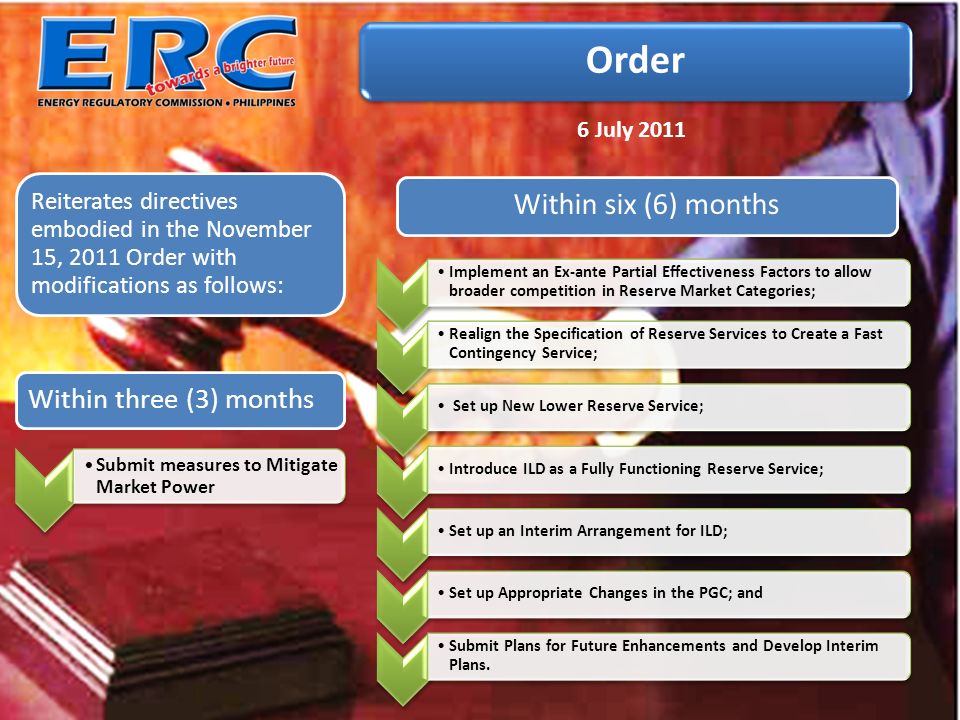 ERC
towards a brighter future
ENERGY REGULATORY COMMISSION • PHILIPPINES

Order

6 July 2011

Reiterates directives embodied in the November 15, 2011 Order with modifications as follows:

Within three (3) months

• Submit measures to Mitigate Market Power

Within six (6) months

• Implement an Ex-ante Partial Effectiveness Factors to allow broader competition in Reserve Market Categories;

• Realign the Specification of Reserve Services to Create a Fast Contingency Service;

• Set up New Lower Reserve Service;

• Introduce ILD as a Fully Functioning Reserve Service;

• Set up an Interim Arrangement for ILD;

• Set up Appropriate Changes in the PGC; and

• Submit Plans for Future Enhancements and Develop Interim Plans.